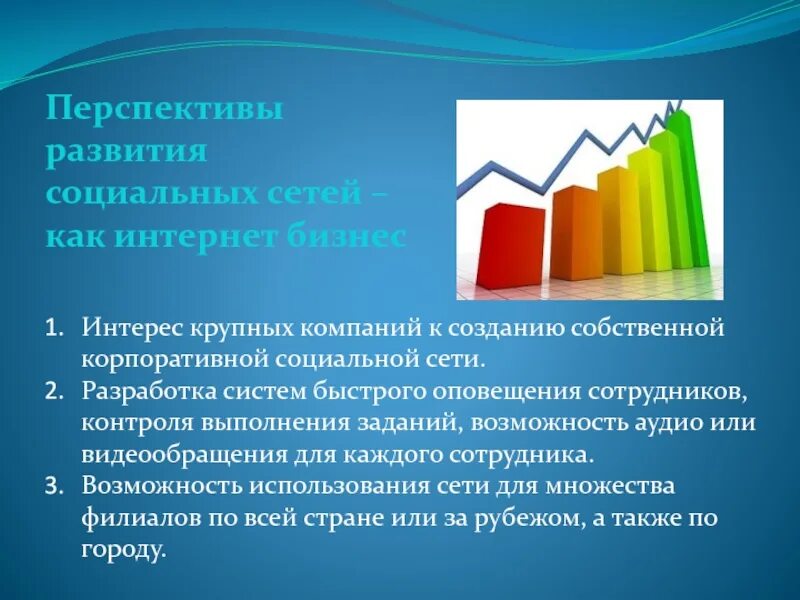 Перспективы развития социальных сетей – как интернет бизнес

1. Интерес крупных компаний к созданию собственной корпоративной социальной сети.
2. Разработка систем быстрого оповещения сотрудников, контроля выполнения заданий, возможность аудио или видеообращения для каждого сотрудника.
3. Возможность использования сети для множества филиалов по всей стране или за рубежом, а также по городу.